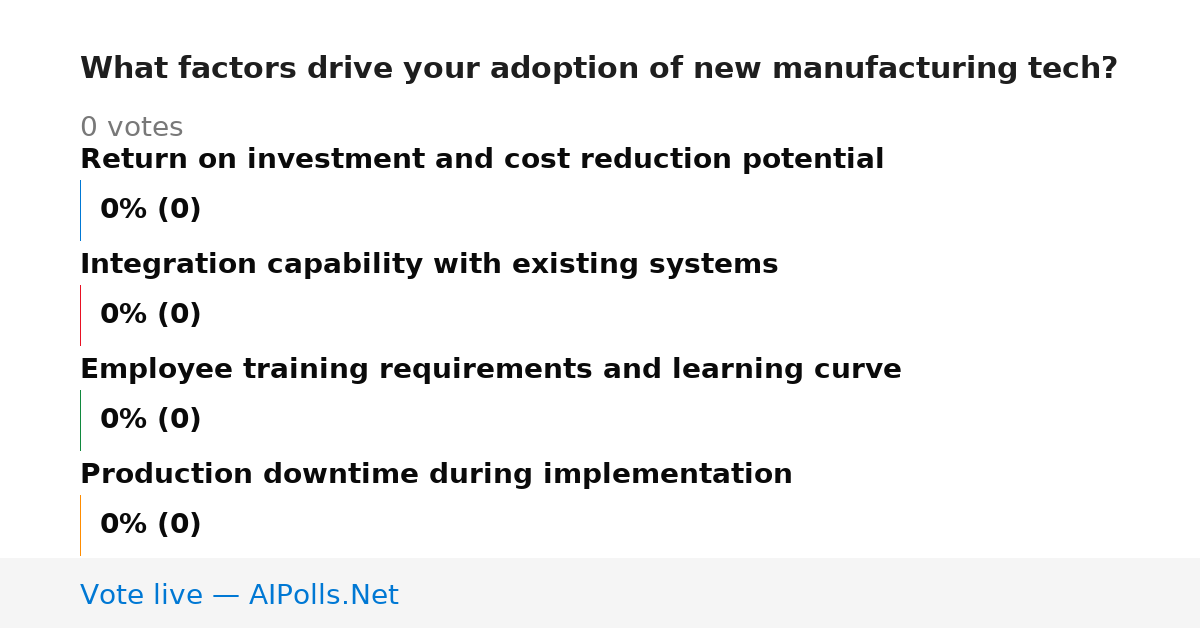 What factors drive your adoption of new manufacturing tech?

0 votes

Return on investment and cost reduction potential

0% (0)

Integration capability with existing systems

0% (0)

Employee training requirements and learning curve

0% (0)

Production downtime during implementation

0% (0)

Vote live — AIPolls.Net